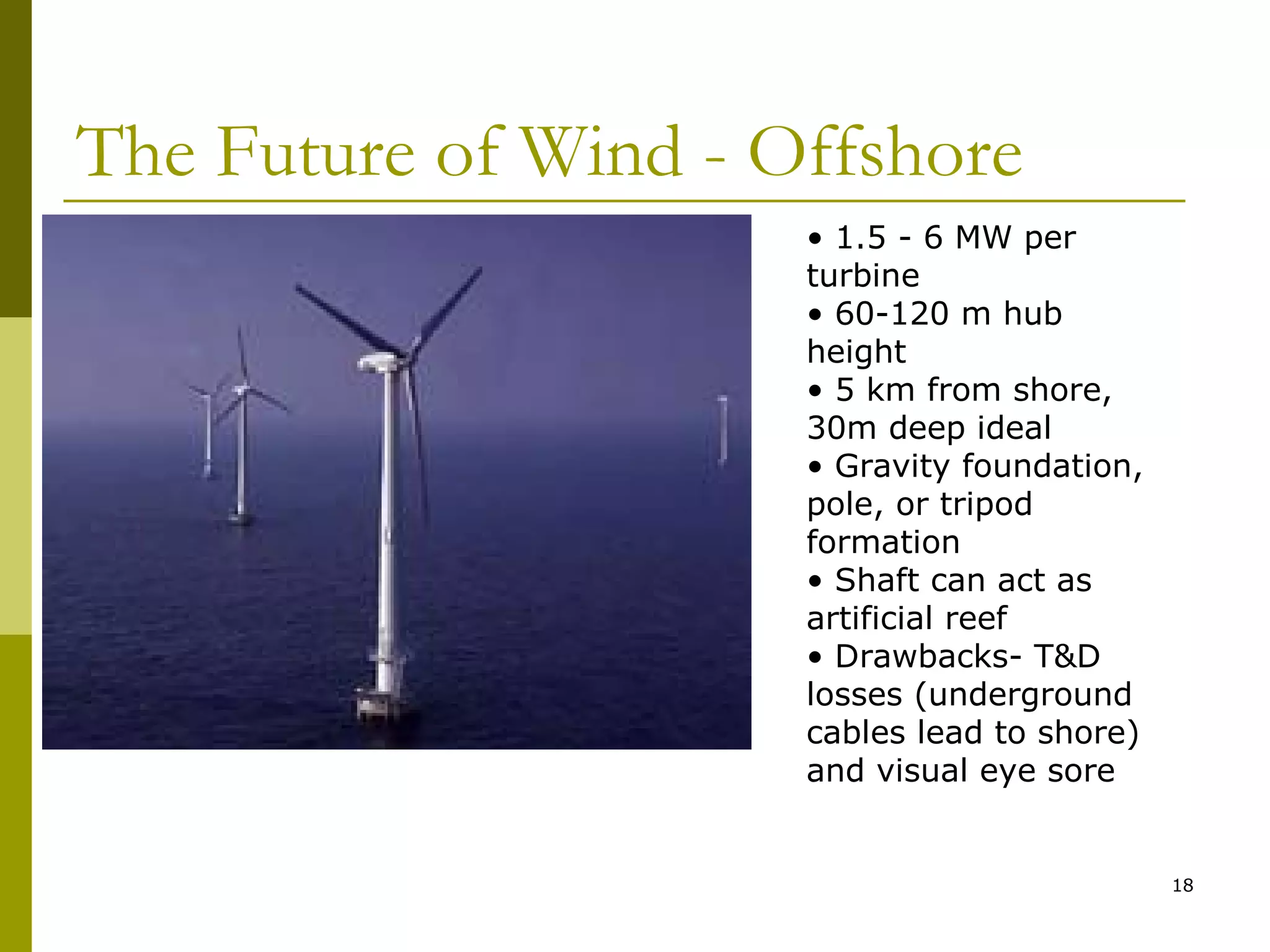 The Future of Wind - Offshore

• 1.5 - 6 MW per turbine
• 60-120 m hub height
• 5 km from shore, 30m deep ideal
• Gravity foundation, pole, or tripod formation
• Shaft can act as artificial reef
• Drawbacks- T&D losses (underground cables lead to shore) and visual eye sore

18